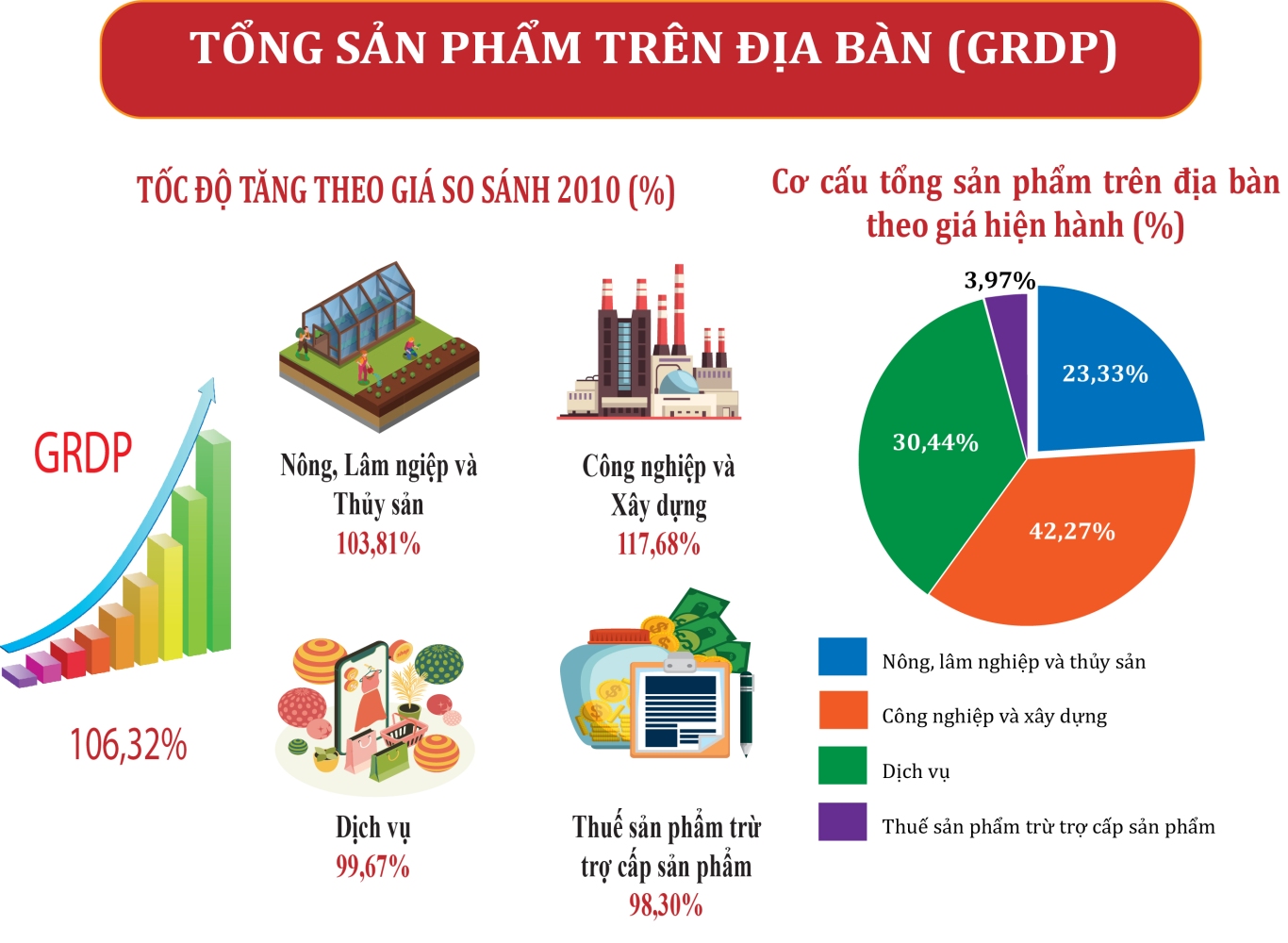 TỔNG SẢN PHẨM TRÊN ĐỊA BÀN (GRDP)

TỐC ĐỘ TĂNG THEO GIÁ SO SÁNH 2010 (%)

GRDP

106,32%

Nông, Lâm ngiệp và Thủy sản
103,81%

Công nghiệp và Xây dựng
117,68%

Dịch vụ
99,67%

Thuế sản phẩm trừ trợ cấp sản phẩm
98,30%

Cơ cấu tổng sản phẩm trên địa bàn theo giá hiện hành (%)

3,97%
23,33%
30,44%
42,27%

Nông, lâm nghiệp và thủy sản
Công nghiệp và xây dựng
Dịch vụ
Thuế sản phẩm trừ trợ cấp sản phẩm